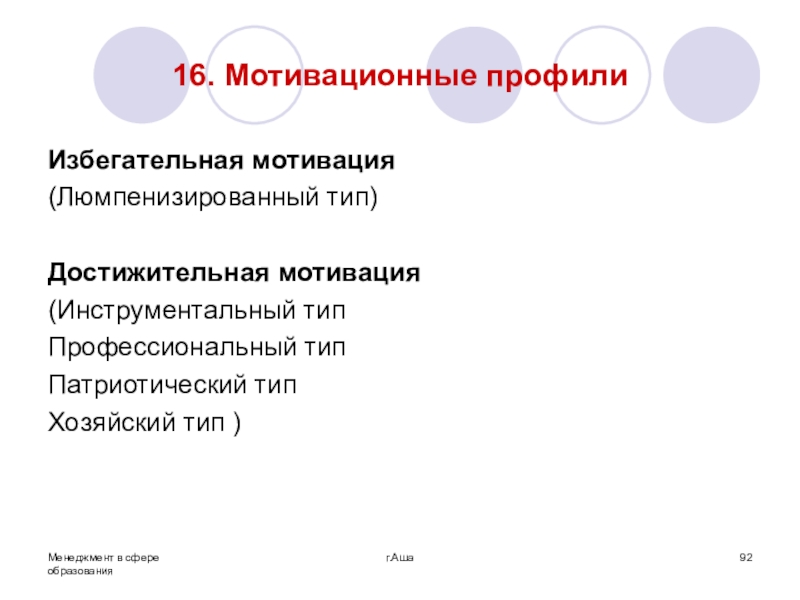 16. Мотивационные профили

Избегательная мотивация
(Люмпенизированный тип)

Достижительная мотивация
(Инструментальный тип
Профессиональный тип
Патриотический тип
Хозяйский тип )

Менеджмент в сфере образования

г.Аша

92